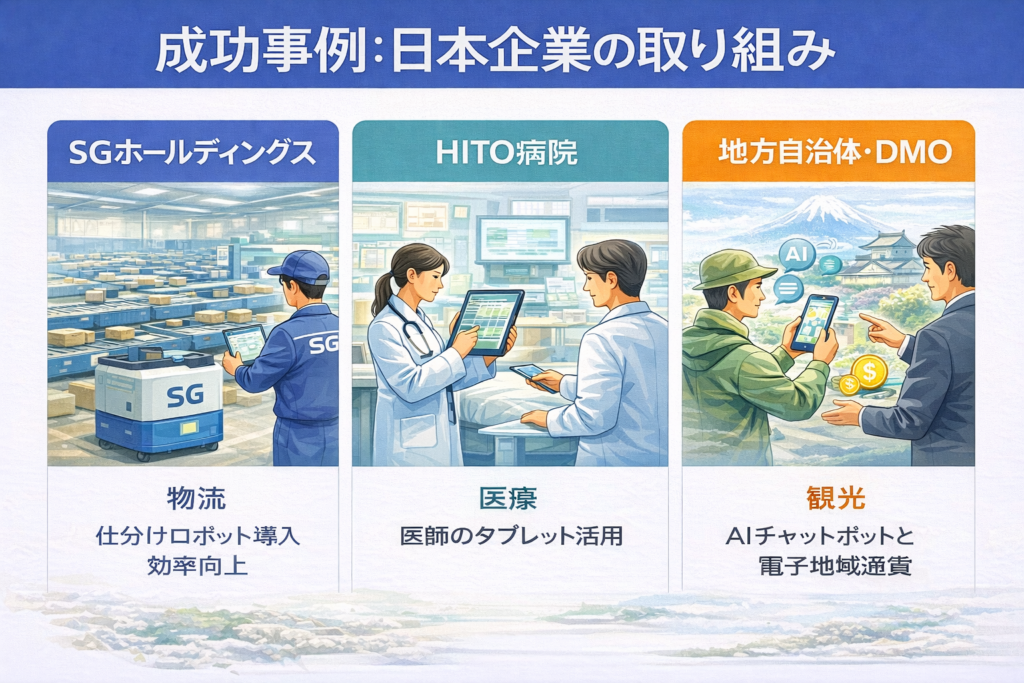 成功事例：日本企業の取り組み

SGホールディングス

SG

SG

物流
仕分けロボット導入
効率向上

HITO病院

医療
医師のタブレット活用

地方自治体・DMO

AI

観光
AIチャットボットと
電子地域通貨